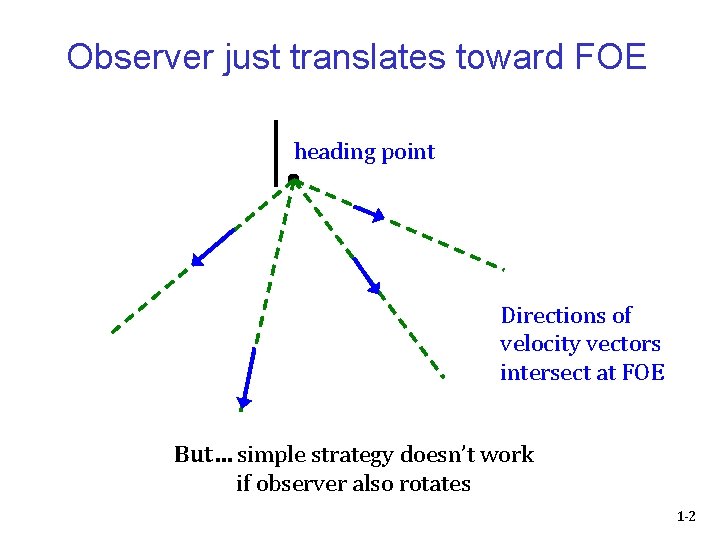 Observer just translates toward FOE

heading point

Directions of velocity vectors intersect at FOE

But… simple strategy doesn't work if observer also rotates

1-2